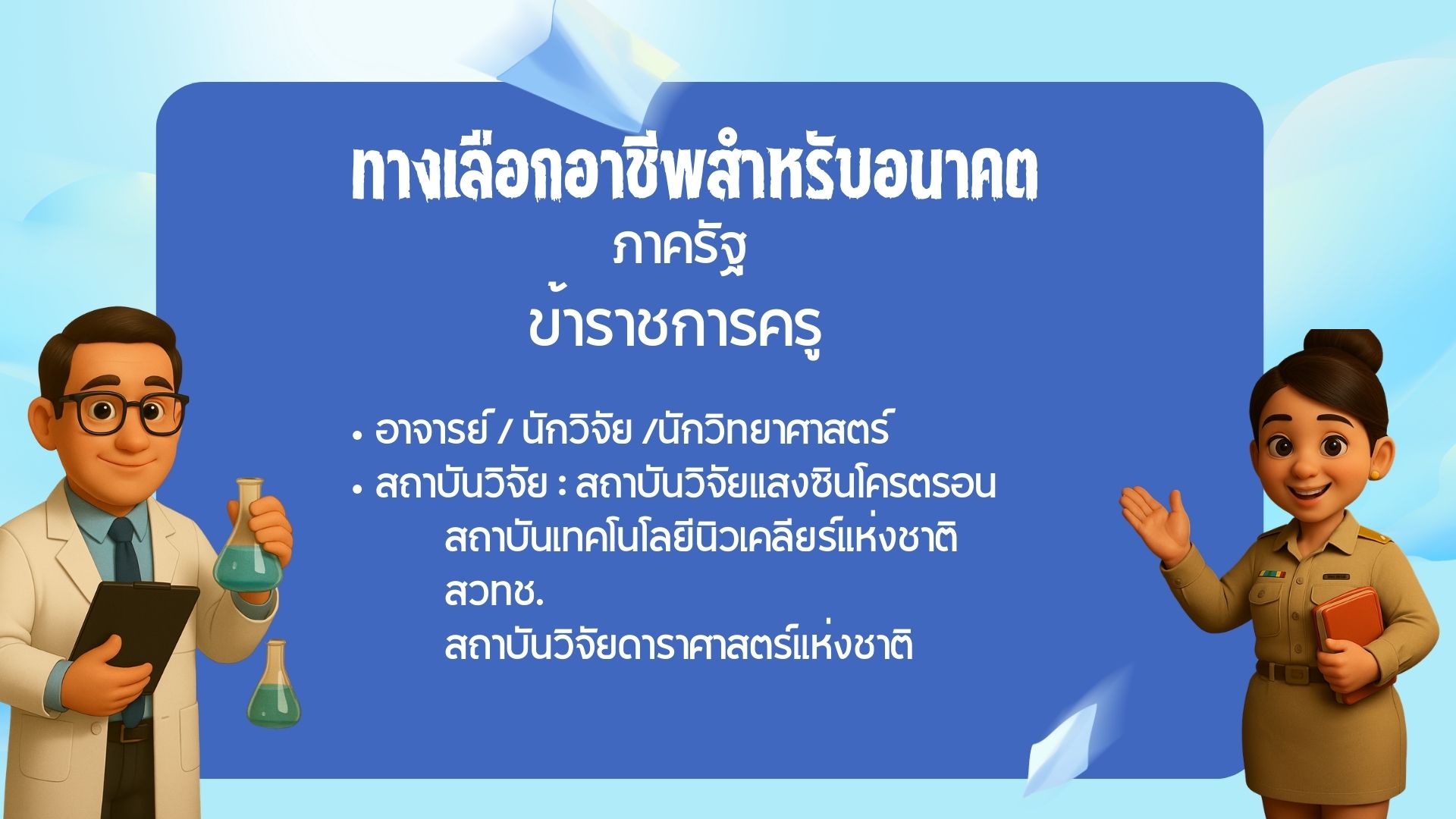 ทางเลือกอาชีพสำหรับอนาคต
ภาครัฐ
ข้าราชการครู

• อาจารย์ / นักวิจัย /นักวิทยาศาสตร์
• สถาบันวิจัย : สถาบันวิจัยแสงซินโครตรอน
สถาบันเทคโนโลยีนิวเคลียร์แห่งชาติ
สวทช.
สถาบันวิจัยดาราศาสตร์แห่งชาติ